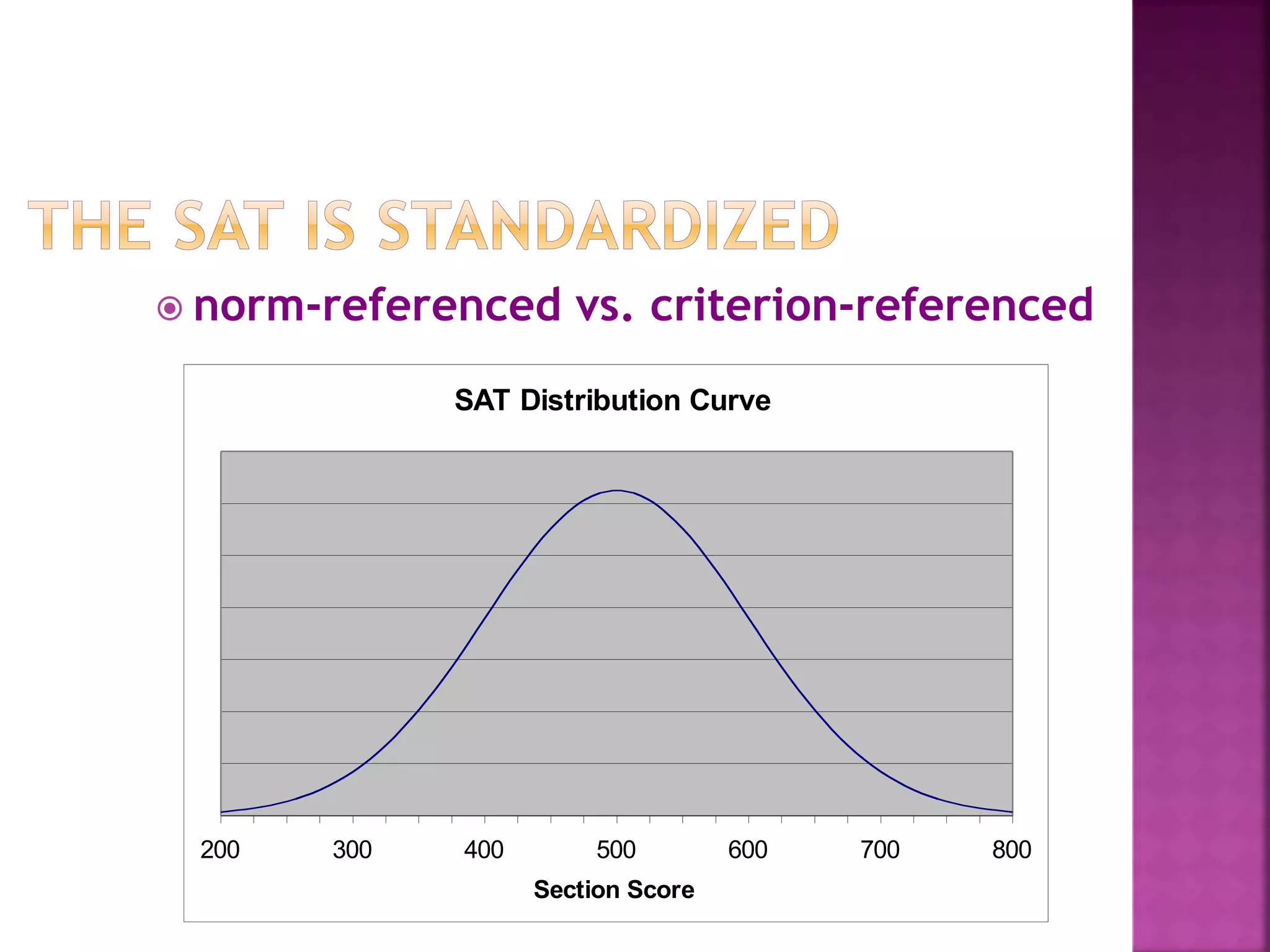 THE SAT IS STANDARDIZED

norm-referenced vs. criterion-referenced

SAT Distribution Curve

200 300 400 500 600 700 800

Section Score